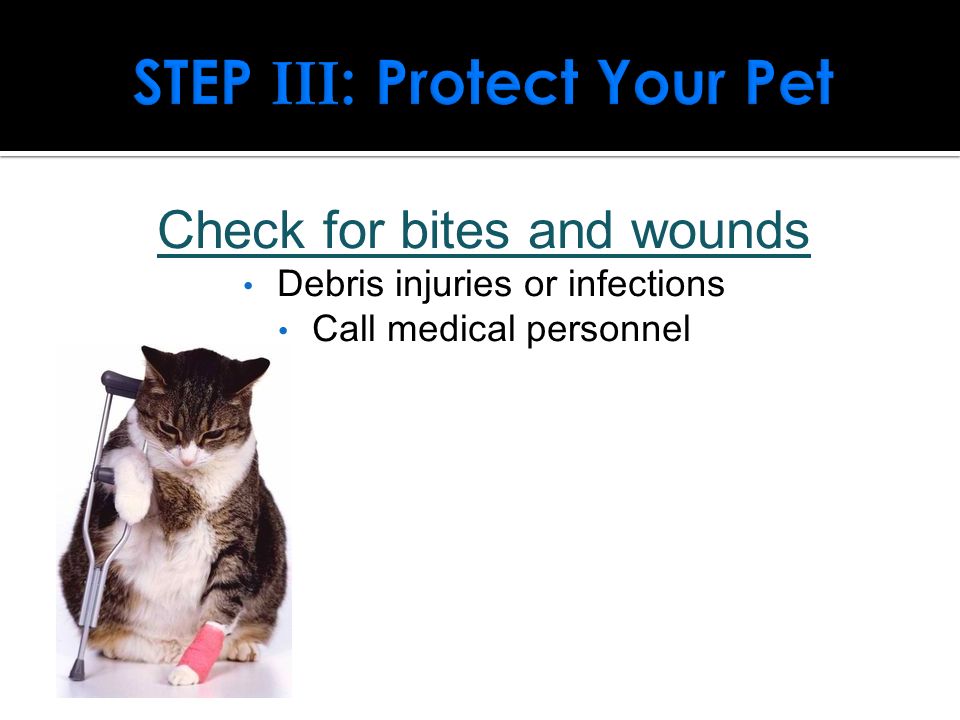 STEP III: Protect Your Pet

Check for bites and wounds

• Debris injuries or infections
  • Call medical personnel